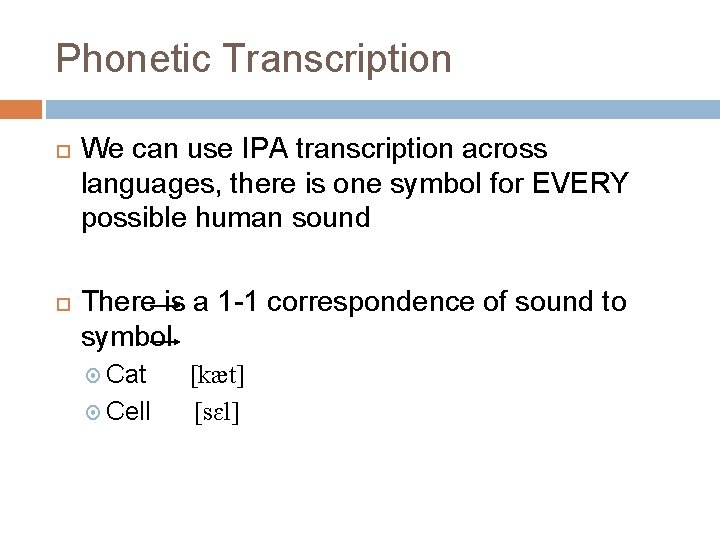 Phonetic Transcription

We can use IPA transcription across languages, there is one symbol for EVERY possible human sound

There is a 1-1 correspondence of sound to symbol.

Cat [kæt]

Cell [sɛl]